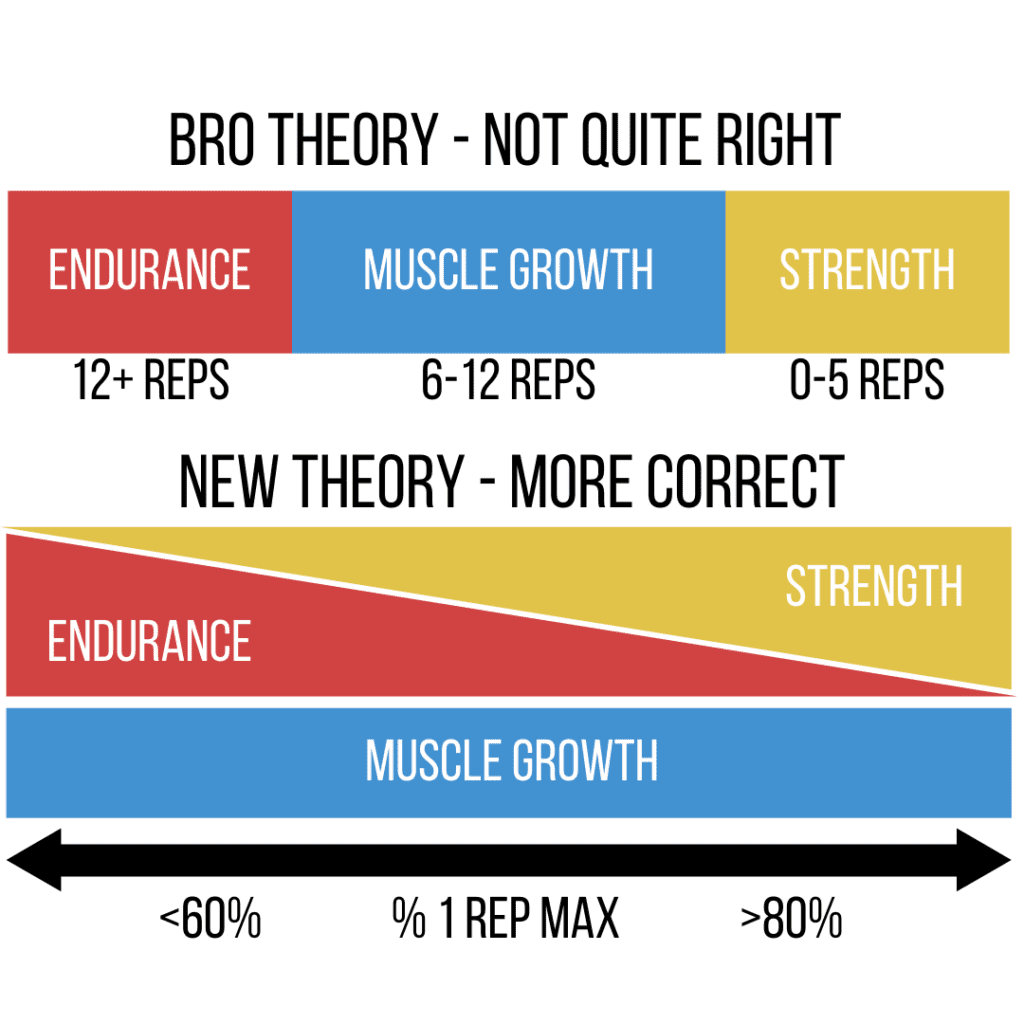 BRO THEORY - NOT QUITE RIGHT

ENDURANCE
MUSCLE GROWTH
STRENGTH

12+ REPS
6-12 REPS
0-5 REPS

NEW THEORY - MORE CORRECT

STRENGTH
ENDURANCE

MUSCLE GROWTH

<60%
% 1 REP MAX
>80%